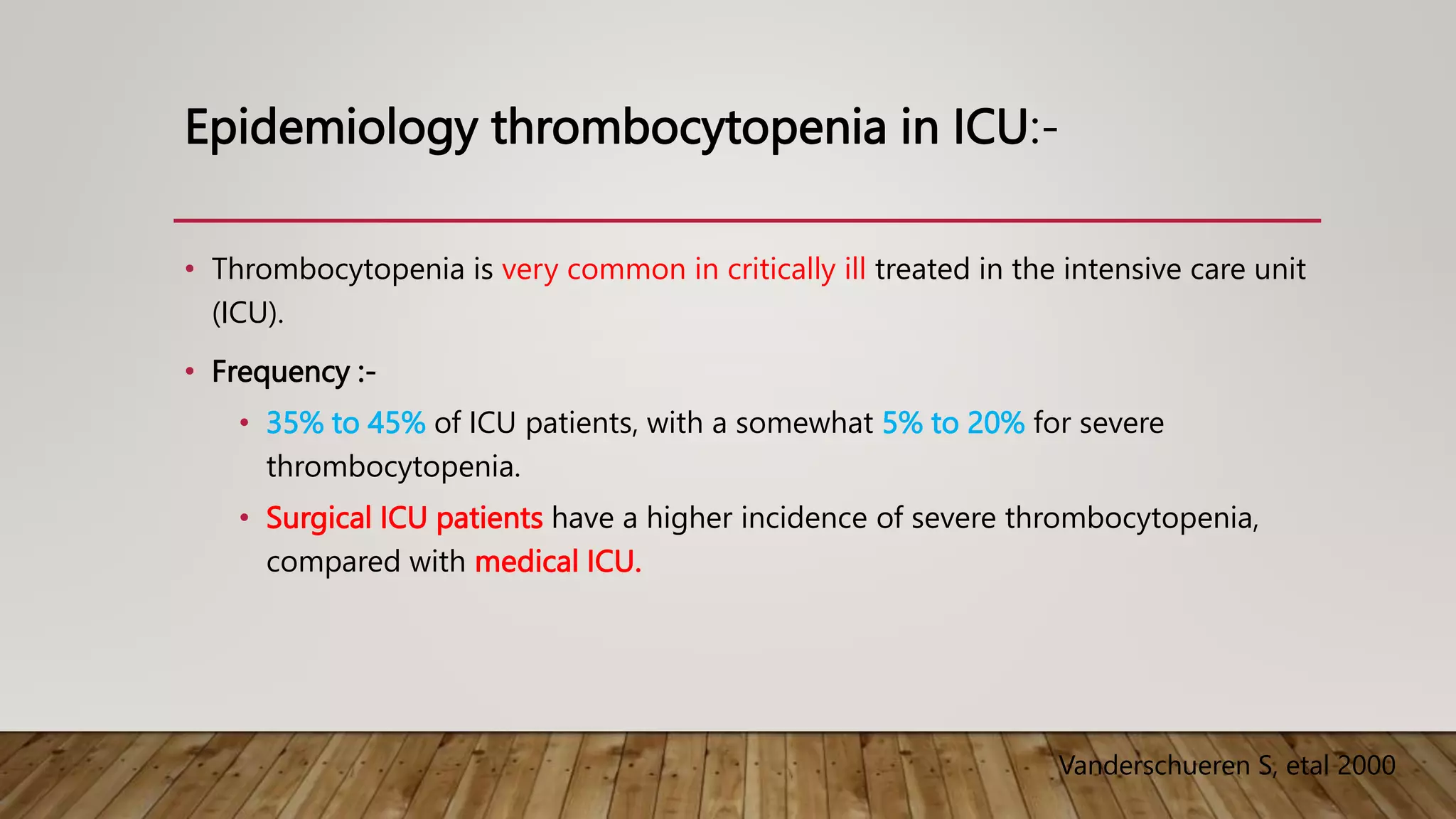 Epidemiology thrombocytopenia in ICU:-

• Thrombocytopenia is very common in critically ill treated in the intensive care unit (ICU).

• Frequency :-

• 35% to 45% of ICU patients, with a somewhat 5% to 20% for severe thrombocytopenia.

• Surgical ICU patients have a higher incidence of severe thrombocytopenia, compared with medical ICU.

Vanderschueren S, etal 2000